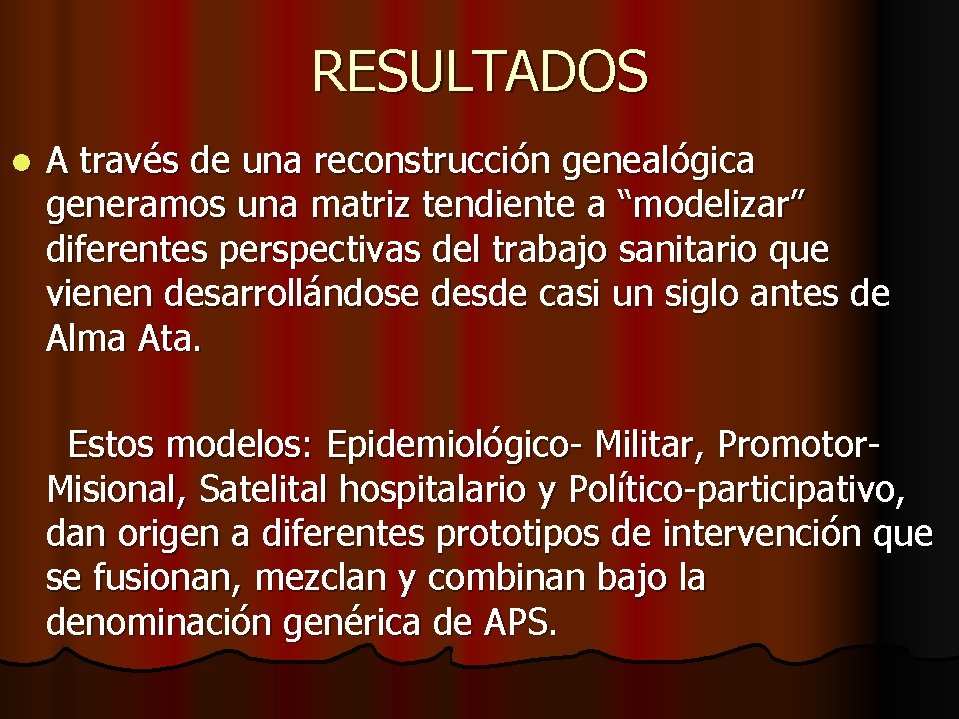 RESULTADOS

A través de una reconstrucción genealógica generamos una matriz tendiente a “modelizar” diferentes perspectivas del trabajo sanitario que vienen desarrollándose desde casi un siglo antes de Alma Ata.

Estos modelos: Epidemiológico- Militar, Promotor-Misional, Satelital hospitalario y Político-participativo, dan origen a diferentes prototipos de intervención que se fusionan, mezclan y combinan bajo la denominación genérica de APS.